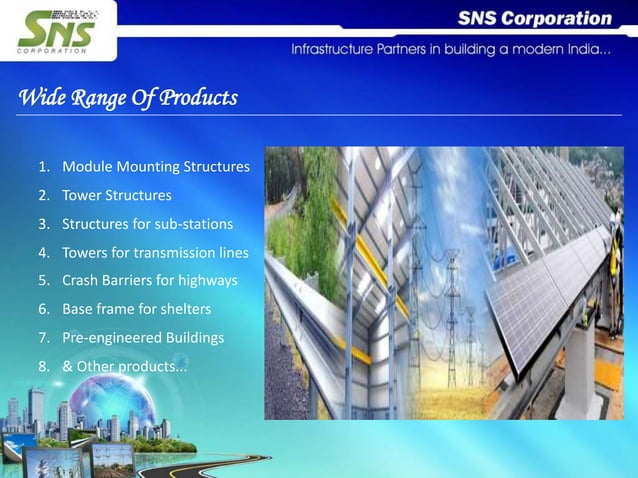 SNS
CORPORATION

SNS Corporation

Infrastructure Partners in building a modern India...

Wide Range Of Products

1. Module Mounting Structures
2. Tower Structures
3. Structures for sub-stations
4. Towers for transmission lines
5. Crash Barriers for highways
6. Base frame for shelters
7. Pre-engineered Buildings
8. & Other products...